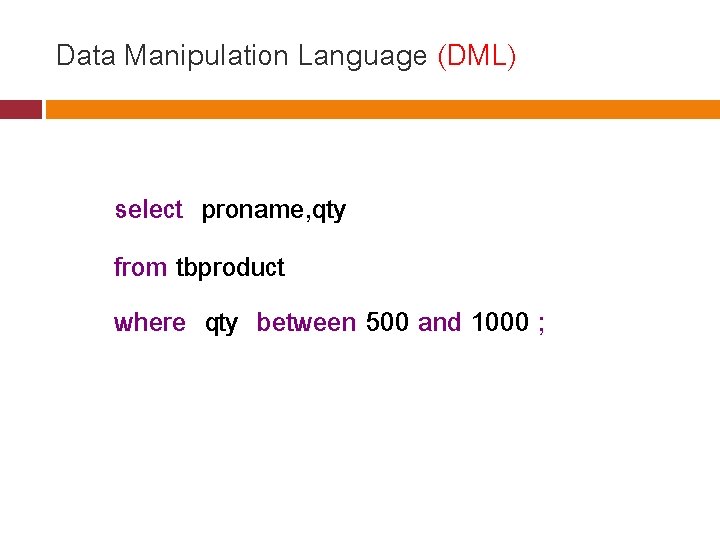 Data Manipulation Language (DML)

select proname,qty

from tbproduct

where qty between 500 and 1000 ;